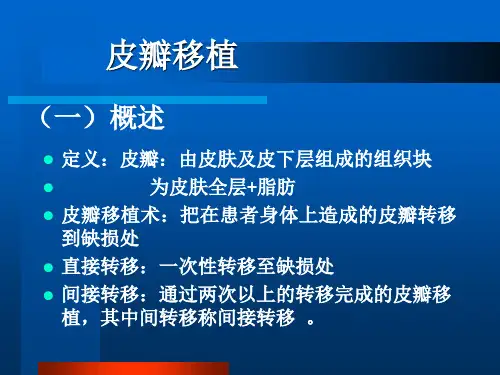 皮瓣移植

（一）概述

- 定义：皮瓣：由皮肤及皮下层组成的组织块
- 为皮肤全层+脂肪
- 皮瓣移植术：把在患者身体上造成的皮瓣转移到缺损处
- 直接转移：一次性转移至缺损处
- 间接转移：通过两次以上的转移完成的皮瓣移植，其中间转移称间接转移 。